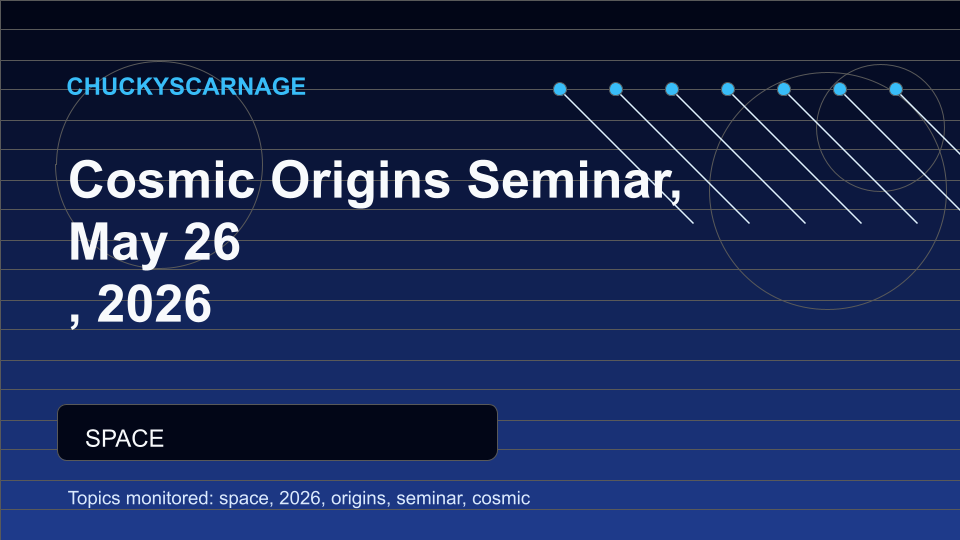 CHUCKYSCARNAGE

Cosmic Origins Seminar,
May 26
, 2026

SPACE

Topics monitored: space, 2026, origins, seminar, cosmic